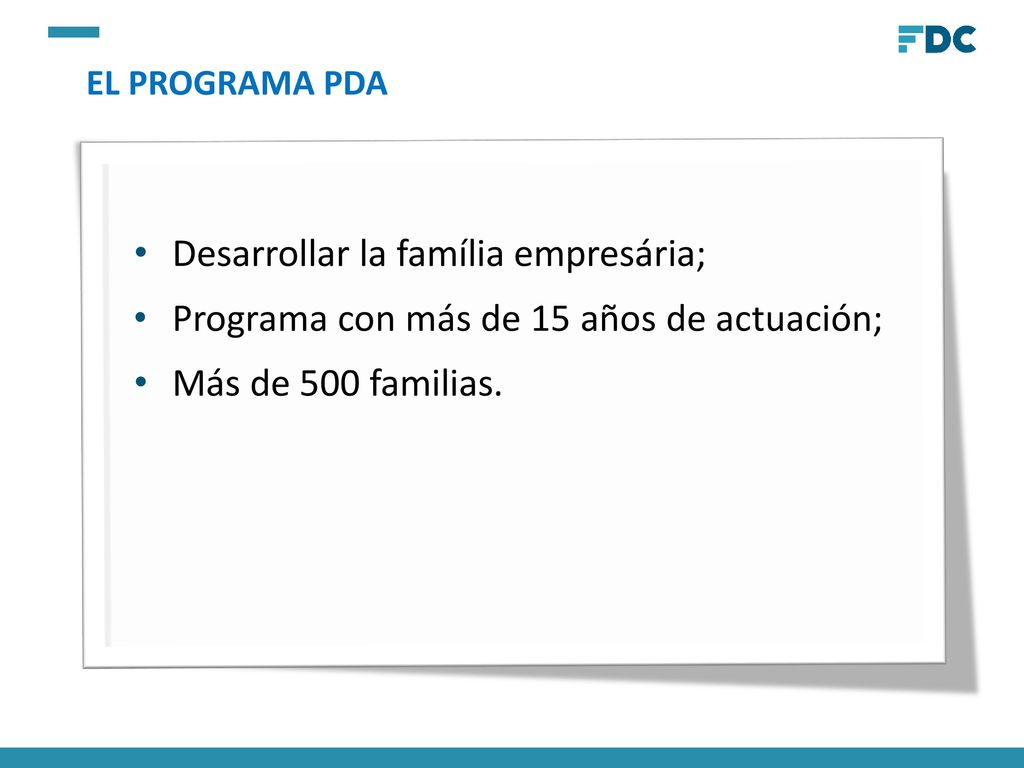 FDC

EL PROGRAMA PDA

• Desarrollar la família empresária;
• Programa con más de 15 años de actuación;
• Más de 500 familias.